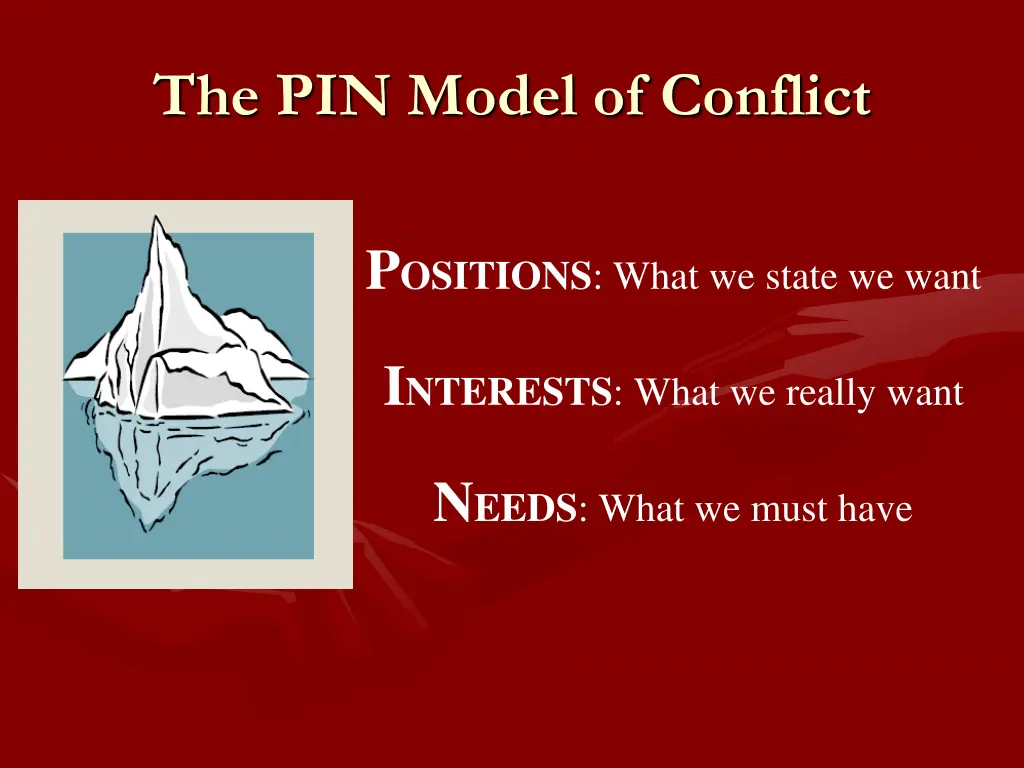 The PIN Model of Conflict

POSITIONS: What we state we want

INTERESTS: What we really want

NEEDS: What we must have